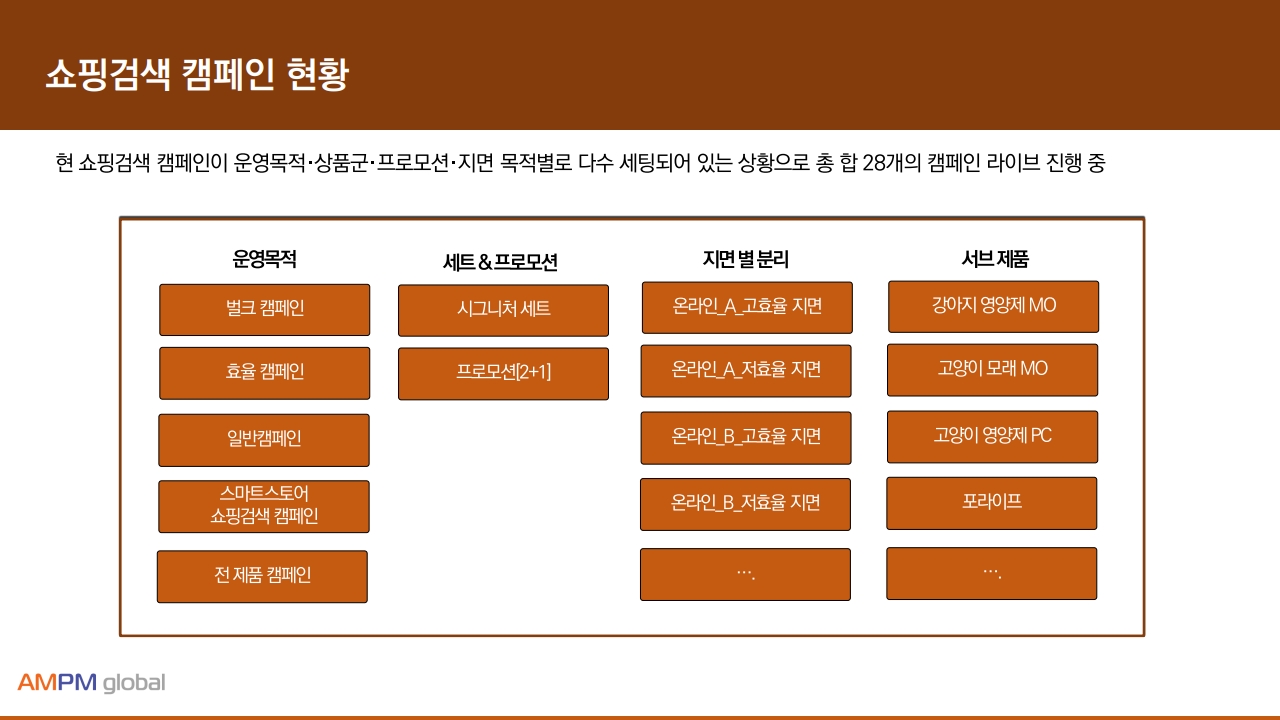 쇼핑검색 캠페인 현황

현 쇼핑검색 캠페인이 운영목적·상품군·프로모션·지면 목적별로 다수 세팅되어 있는 상황으로 총 합 28개의 캠페인 라이브 진행 중

운영목적

벌크 캠페인

효율 캠페인

일반캠페인

스마트스토어 쇼핑검색 캠페인

전 제품 캠페인

세트 & 프로모션

시그니처 세트

프로모션[2+1]

지면 별 분리

온라인_A_고효율 지면

온라인_A_저효율 지면

온라인_B_고효율 지면

온라인_B_저효율 지면

….

서브 제품

강아지 영양제 MO

고양이 모래 MO

고양이 영양제 PC

포라이프

….

AMPM global